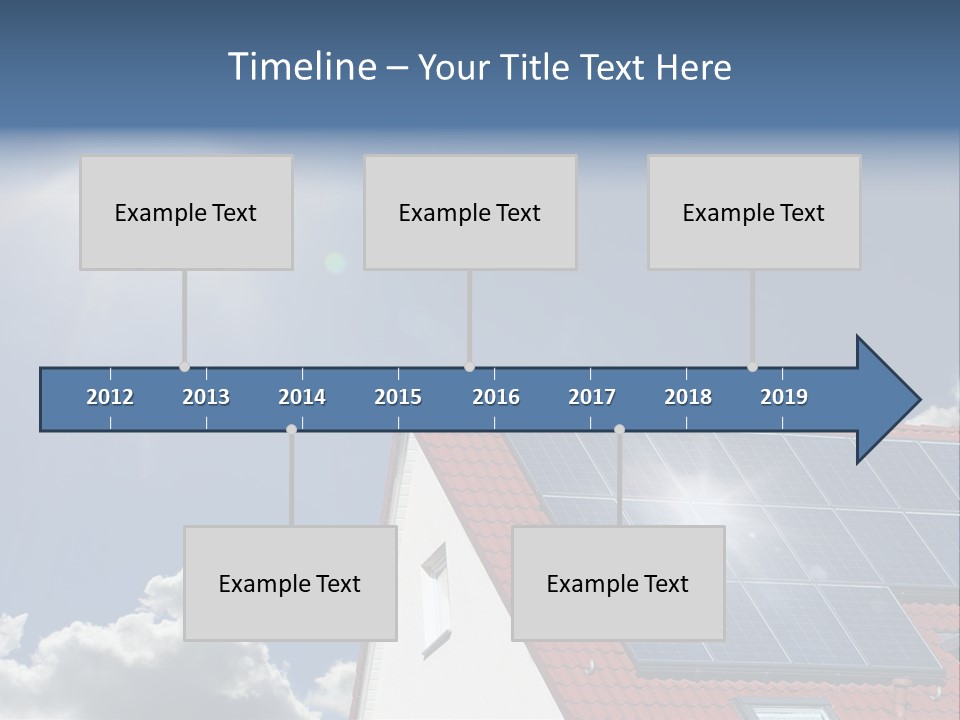 Timeline – Your Title Text Here

Example Text

Example Text

Example Text

2012 2013 2014 2015 2016 2017 2018 2019

Example Text

Example Text